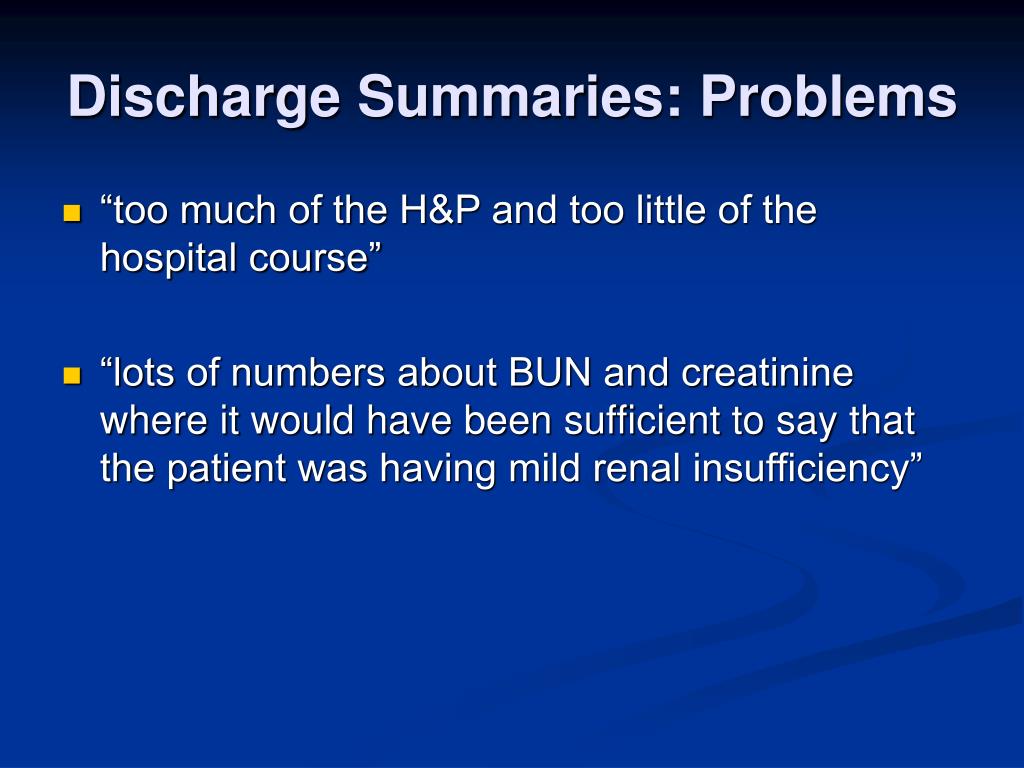 Discharge Summaries: Problems

“too much of the H&P and too little of the hospital course”

“lots of numbers about BUN and creatinine where it would have been sufficient to say that the patient was having mild renal insufficiency”